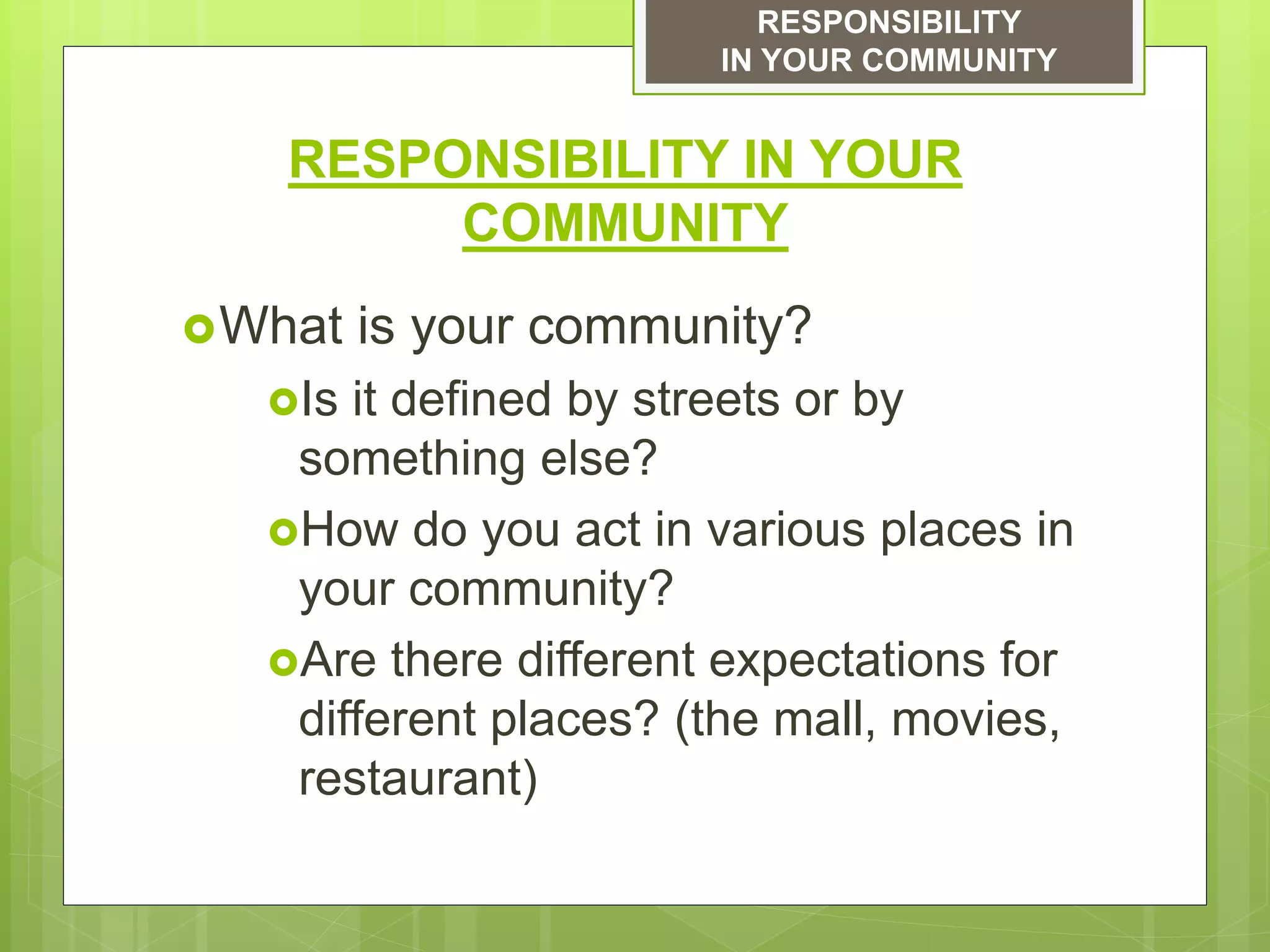 RESPONSIBILITY IN YOUR COMMUNITY

RESPONSIBILITY IN YOUR COMMUNITY

What is your community?

Is it defined by streets or by something else?

How do you act in various places in your community?

Are there different expectations for different places? (the mall, movies, restaurant)